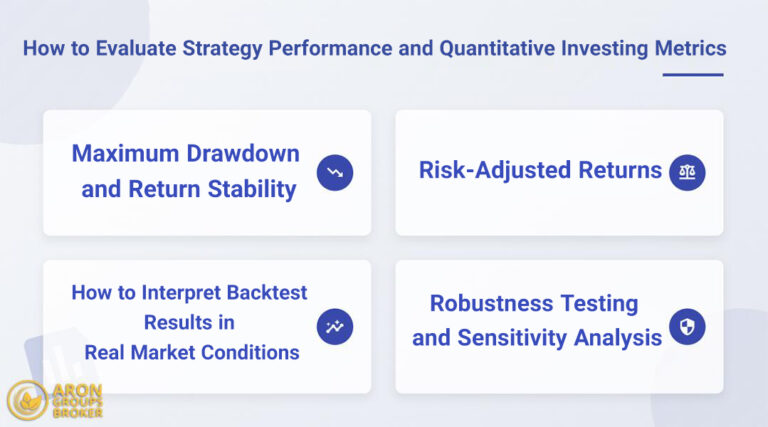 How to Evaluate Strategy Performance and Quantitative Investing Metrics

Maximum Drawdown and Return Stability

Risk-Adjusted Returns

How to Interpret Backtest Results in Real Market Conditions

Robustness Testing and Sensitivity Analysis

ARON GROUPS BROKER